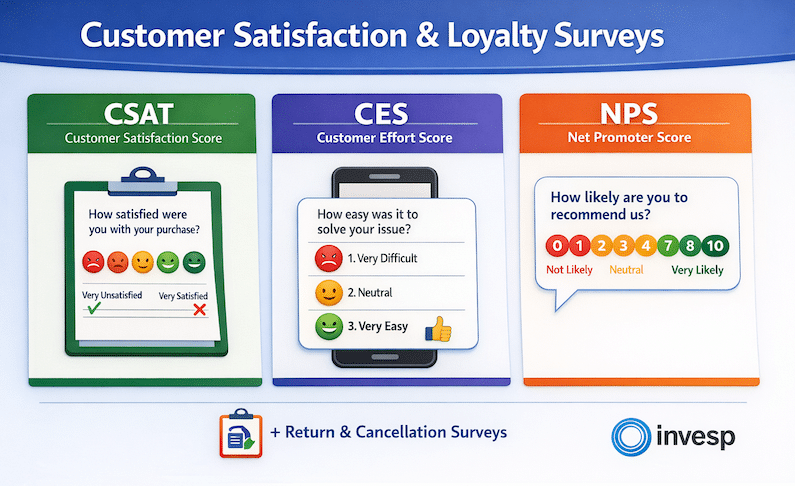 Customer Satisfaction & Loyalty Surveys

CSAT
Customer Satisfaction Score

How satisfied were you with your purchase?

Very Unsatisfied Very Satisfied

CES
Customer Effort Score

How easy was it to solve your issue?

1. Very Difficult

2. Neutral

3. Very Easy

NPS
Net Promoter Score

How likely are you to recommend us?

0 1 2 3 4 7 8 10

Not Likely Neutral Very Likely

+ Return & Cancellation Surveys

invesp